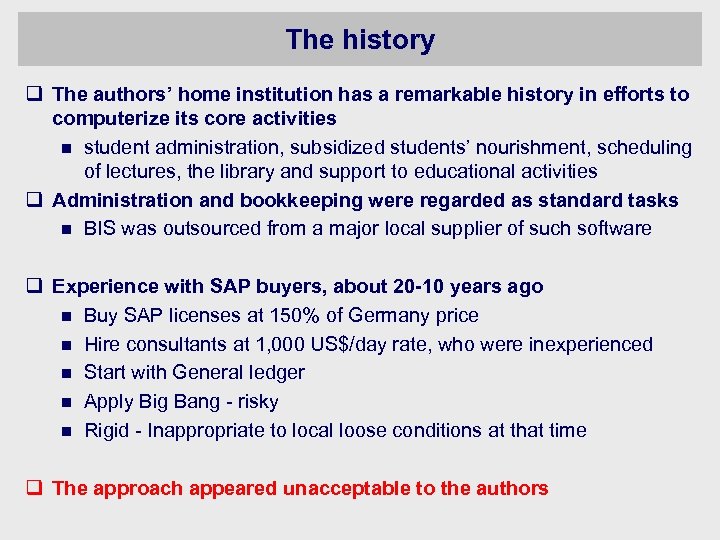 The history

❑ The authors' home institution has a remarkable history in efforts to computerize its core activities

■ student administration, subsidized students' nourishment, scheduling of lectures, the library and support to educational activities

❑ Administration and bookkeeping were regarded as standard tasks

■ BIS was outsourced from a major local supplier of such software

❑ Experience with SAP buyers, about 20-10 years ago

■ Buy SAP licenses at 150% of Germany price

■ Hire consultants at 1,000 US$/day rate, who were inexperienced

■ Start with General ledger

■ Apply Big Bang - risky

■ Rigid - Inappropriate to local loose conditions at that time

❑ The approach appeared unacceptable to the authors